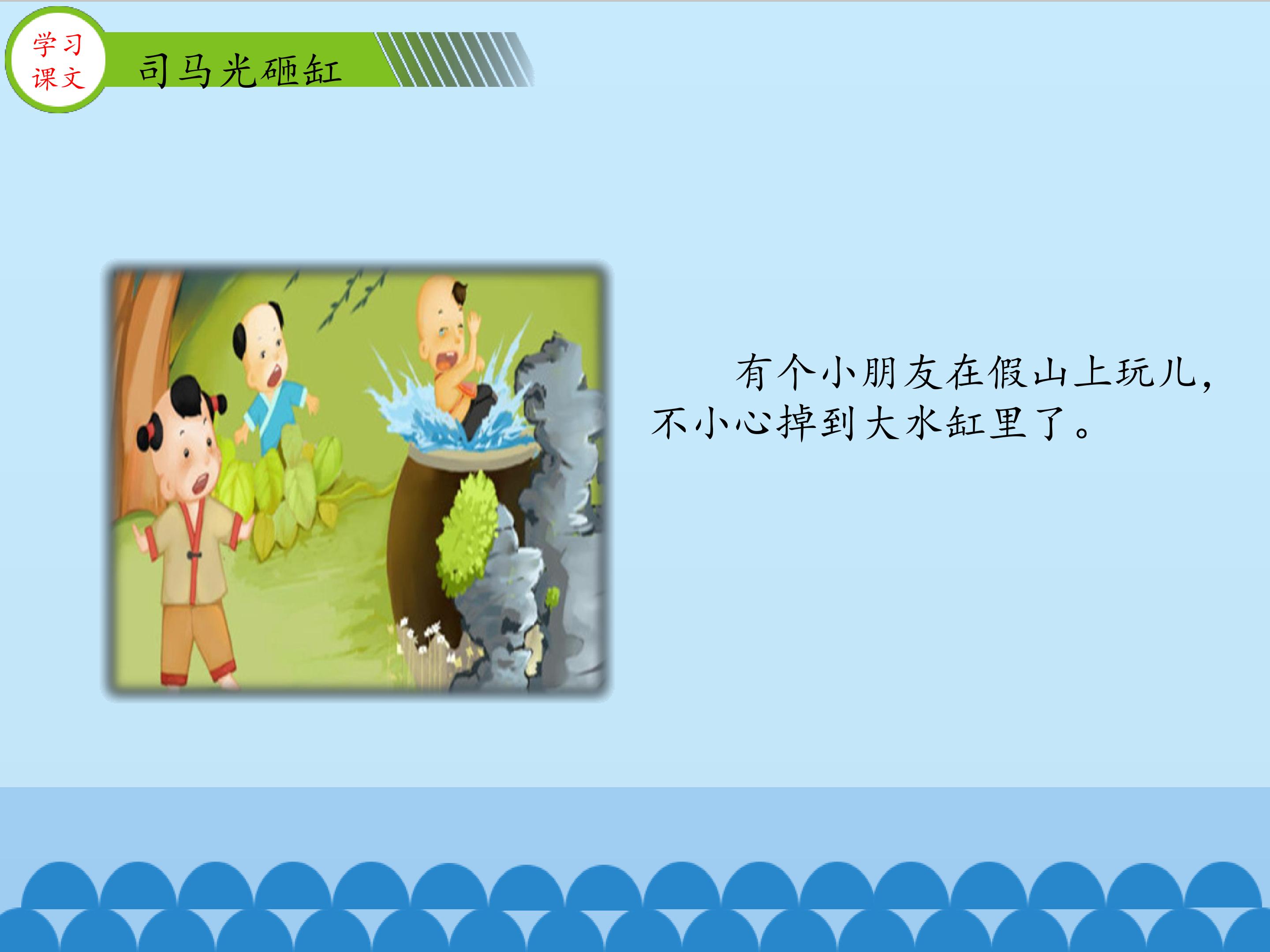 学习
课文

司马光砸缸

有个小朋友在假山上玩儿，不小心掉到大水缸里了。